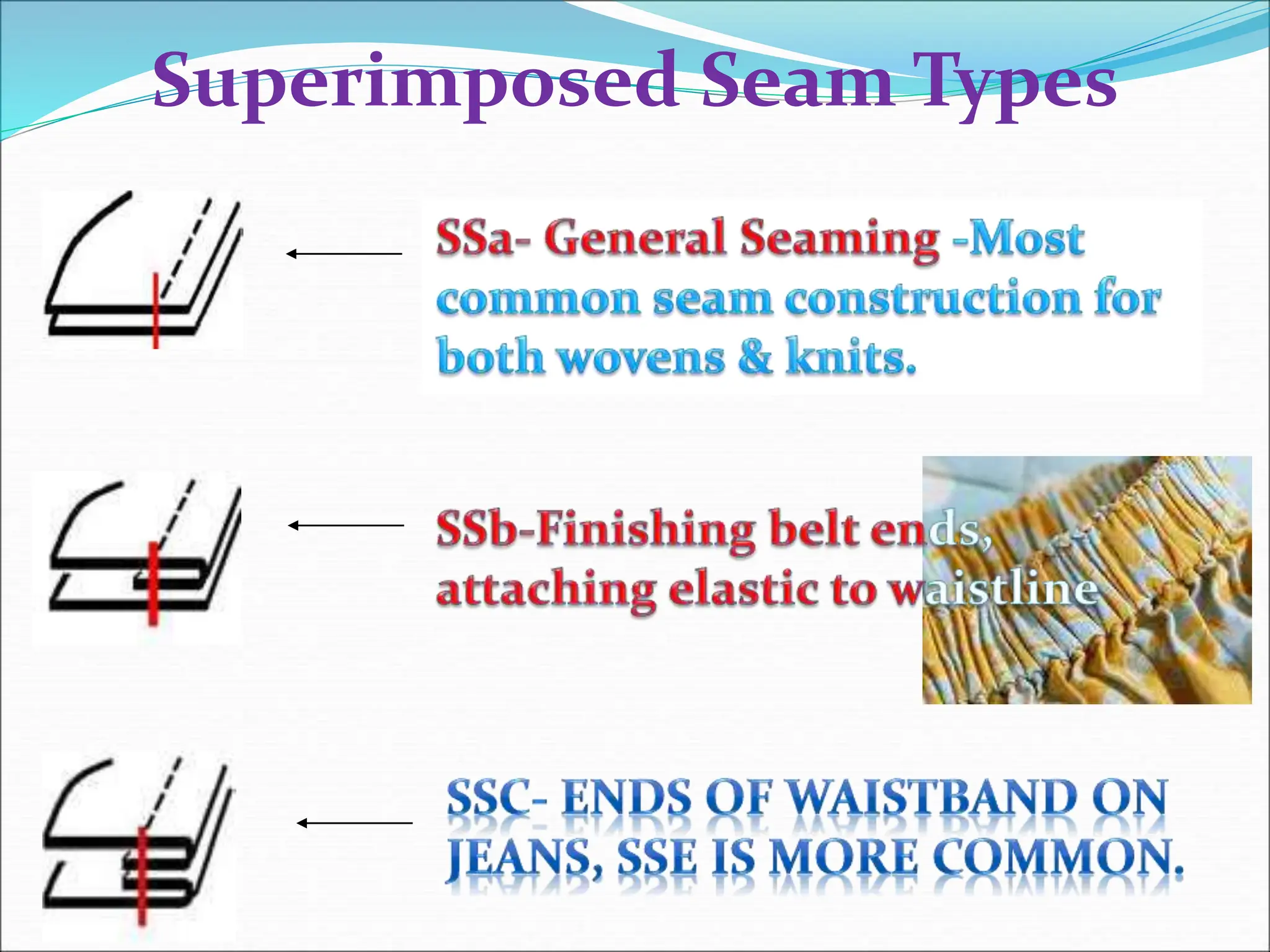 Superimposed Seam Types

SSa- General Seaming -Most common seam construction for both wovens & knits.

SSb-Finishing belt ends, attaching elastic to waistline

SSC- ENDS OF WAISTBAND ON JEANS, SSE IS MORE COMMON.